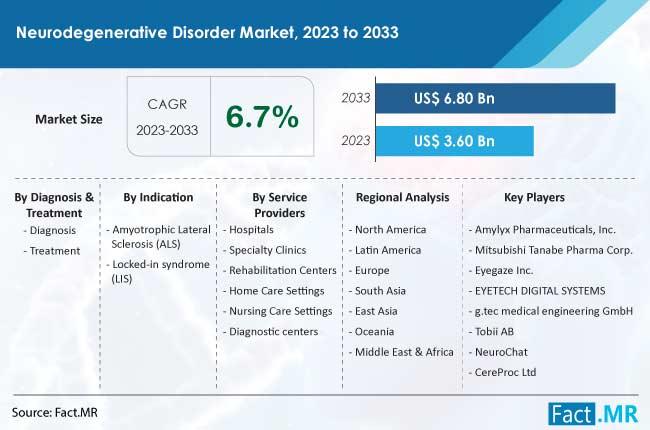 Neurodegenerative Disorder Market, 2023 to 2033

Market Size

CAGR 2023-2033

6.7%

2033 US$ 6.80 Bn

2023 US$ 3.60 Bn

By Diagnosis & Treatment
- Diagnosis
- Treatment

By Indication
- Amyotrophic Lateral Sclerosis (ALS)
- Locked-in syndrome (LIS)

By Service Providers
- Hospitals
- Specialty Clinics
- Rehabilitation Centers
- Home Care Settings
- Nursing Care Settings
- Diagnostic centers

Regional Analysis
- North America
- Latin America
- Europe
- South Asia
- East Asia
- Oceania
- Middle East & Africa

Key Players
- Amylyx Pharmaceuticals, Inc.
- Mitsubishi Tanabe Pharma Corp.
- Eyegaze Inc.
- EYETECH DIGITAL SYSTEMS
- g.tec medical engineering GmbH
- Tobii AB
- NeuroChat
- CereProc Ltd

Source: Fact.MR

Fact.MR